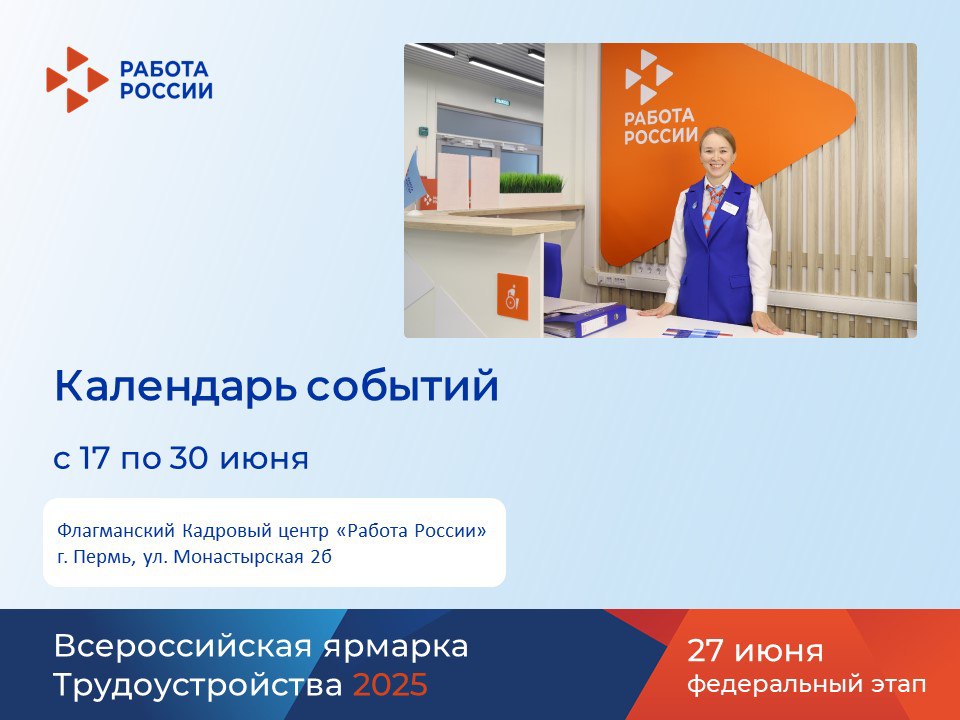 РАБОТА РОССИИ

РАБОТА РОССИИ

Календарь событий

с 17 по 30 июня

Флагманский Кадровый центр «Работа России»
г. Пермь, ул. Монастырская 2б

Всероссийская ярмарка Трудоустройства 2025

27 июня
федеральный этап